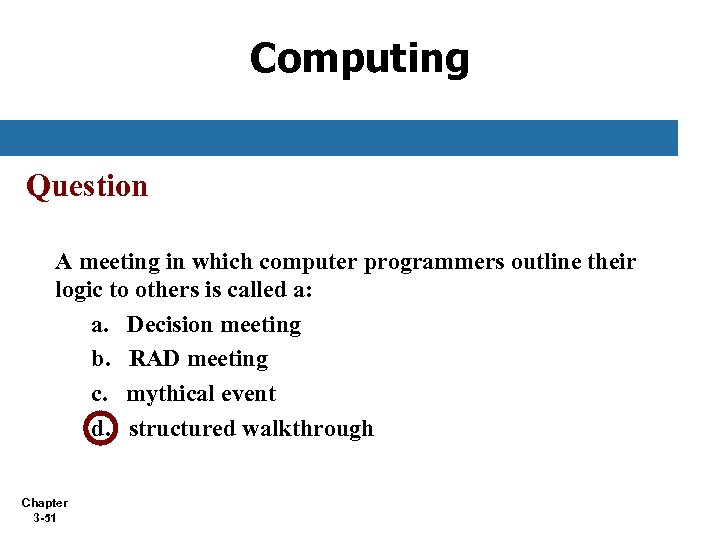 Computing

Question

A meeting in which computer programmers outline their logic to others is called a:

a. Decision meeting
b. RAD meeting
c. mythical event
d. structured walkthrough

Chapter 3-51